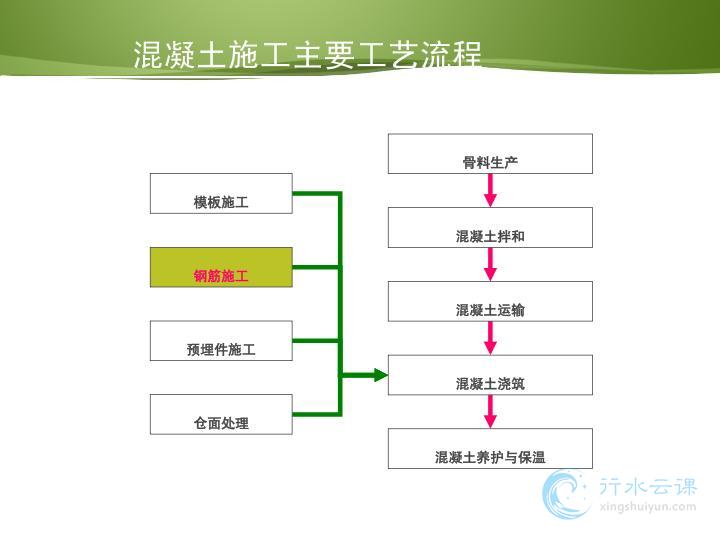 混凝土施工主要工艺流程

模板施工

钢筋施工

预埋件施工

仓面处理

骨料生产

混凝土拌和

混凝土运输

混凝土浇筑

混凝土养护与保温

行水云课
xingshuiyun.com